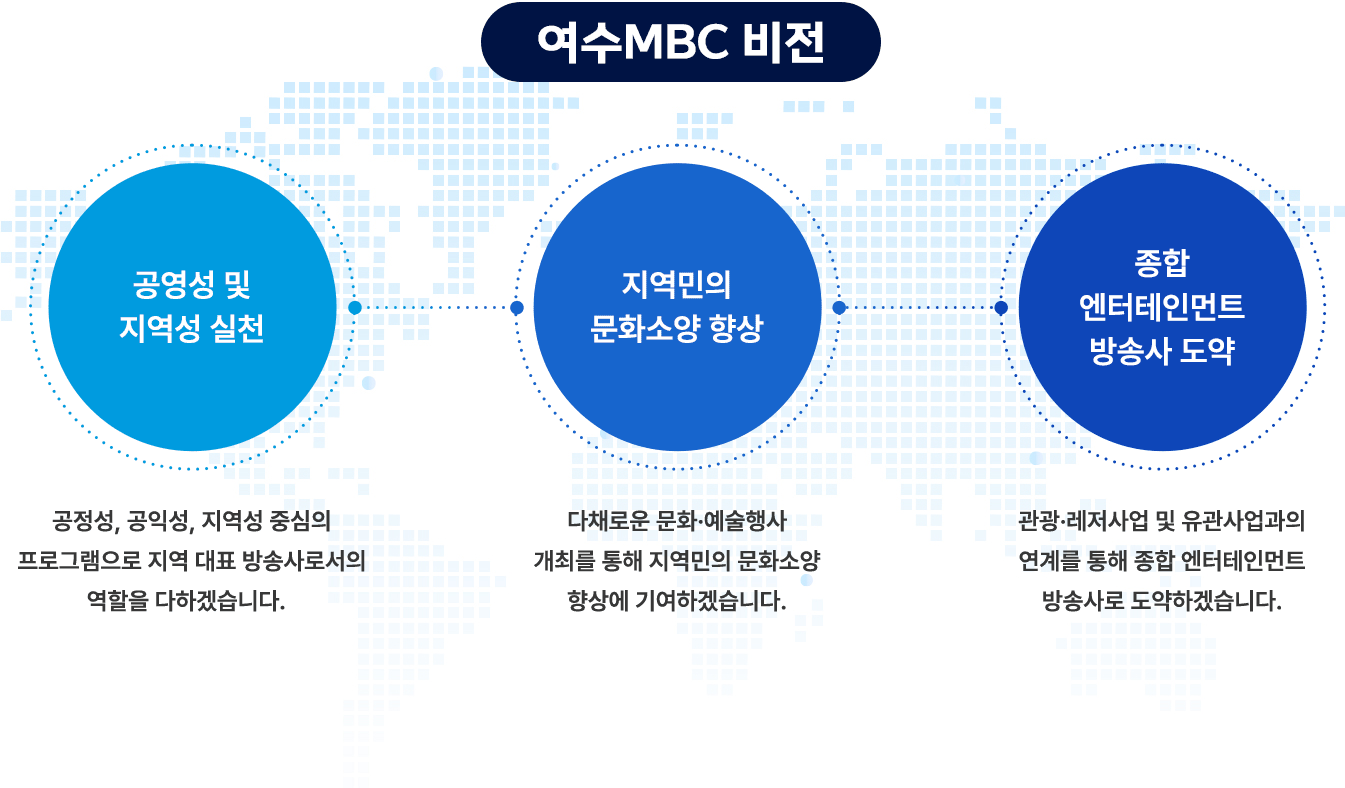 여수MBC 비전

공영성 및
지역성 실천

지역민의
문화소양 향상

종합
엔터테인먼트
방송사 도약

공정성, 공익성, 지역성 중심의 프로그램으로 지역 대표 방송사로서의 역할을 다하겠습니다.

다채로운 문화·예술행사 개최를 통해 지역민의 문화소양 향상에 기여하겠습니다.

관광·레저사업 및 유관사업과의 연계를 통해 종합 엔터테인먼트 방송사로 도약하겠습니다.